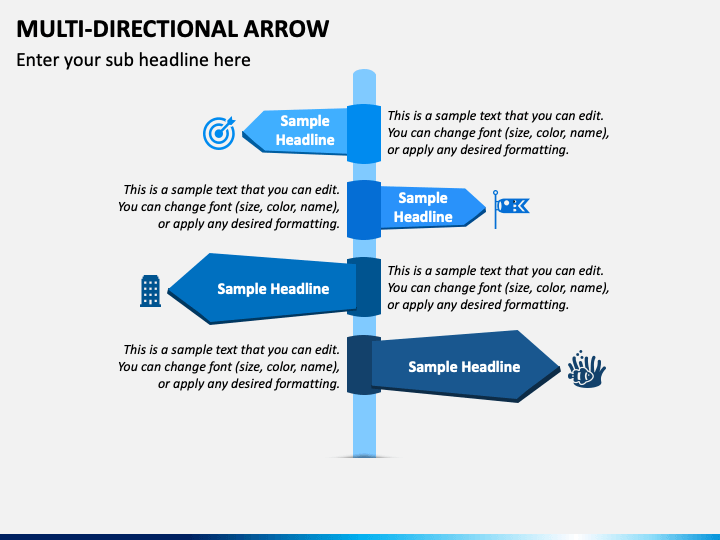 MULTI-DIRECTIONAL ARROW

Enter your sub headline here

Sample Headline

This is a sample text that you can edit. You can change font (size, color, name), or apply any desired formatting.

This is a sample text that you can edit. You can change font (size, color, name), or apply any desired formatting.

Sample Headline

Sample Headline

This is a sample text that you can edit. You can change font (size, color, name), or apply any desired formatting.

This is a sample text that you can edit. You can change font (size, color, name), or apply any desired formatting.

Sample Headline